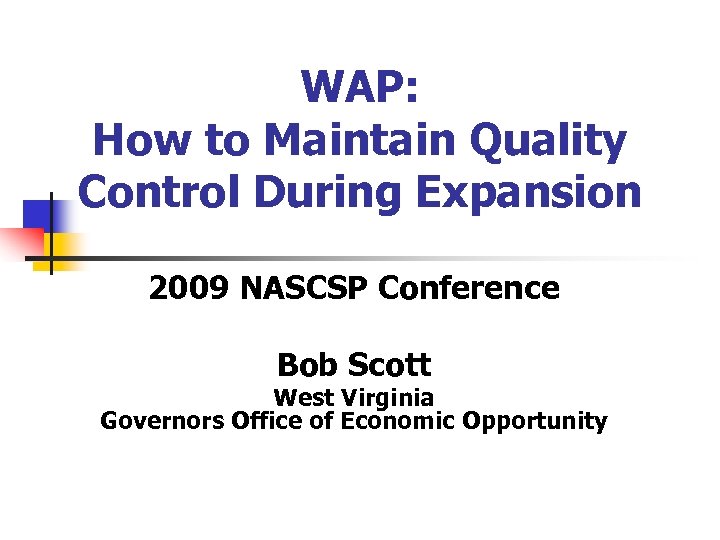 WAP:
How to Maintain Quality Control During Expansion

2009 NASCSP Conference

Bob Scott
West Virginia
Governors Office of Economic Opportunity